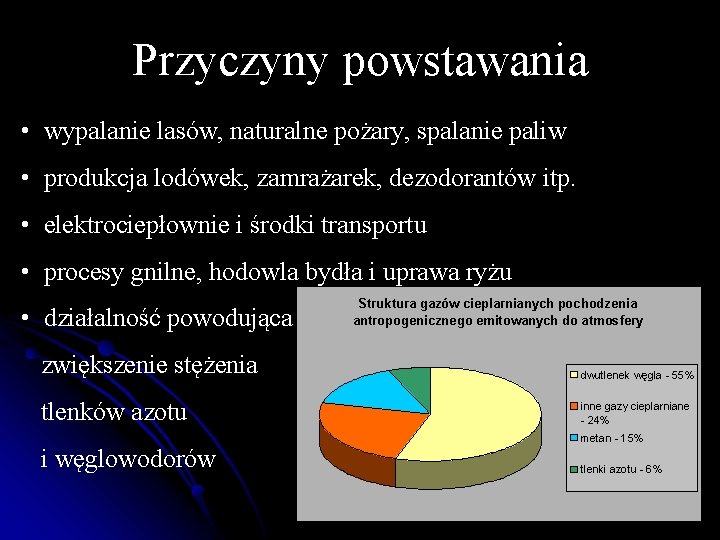 Przyczyny powstawania

• wypalanie lasów, naturalne pożary, spalanie paliw
• produkcja lodówek, zamrażarek, dezodorantów itp.
• elektrociepłownie i środki transportu
• procesy gnilne, hodowla bydła i uprawa ryżu
• działalność powodująca zwiększenie stężenia tlenków azotu i węglowodorów

Struktura gazów cieplarnianych pochodzenia antropogenicznego emitowanych do atmosfery

dwutlenek węgla - 55%
inne gazy cieplarniane - 24%
metan - 15%
tlenki azotu - 6%